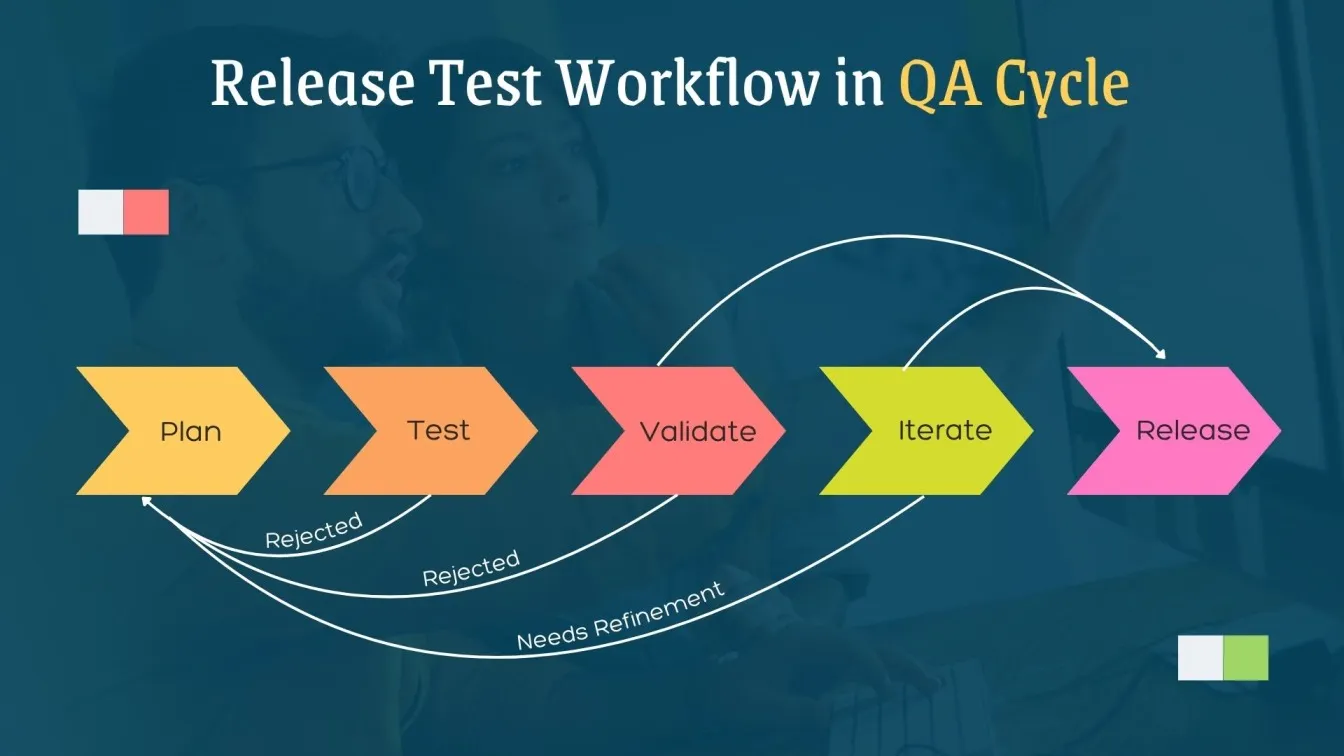 Release Test Workflow in QA Cycle

Plan

Test

Validate

Iterate

Release

Rejected

Rejected

Needs Refinement